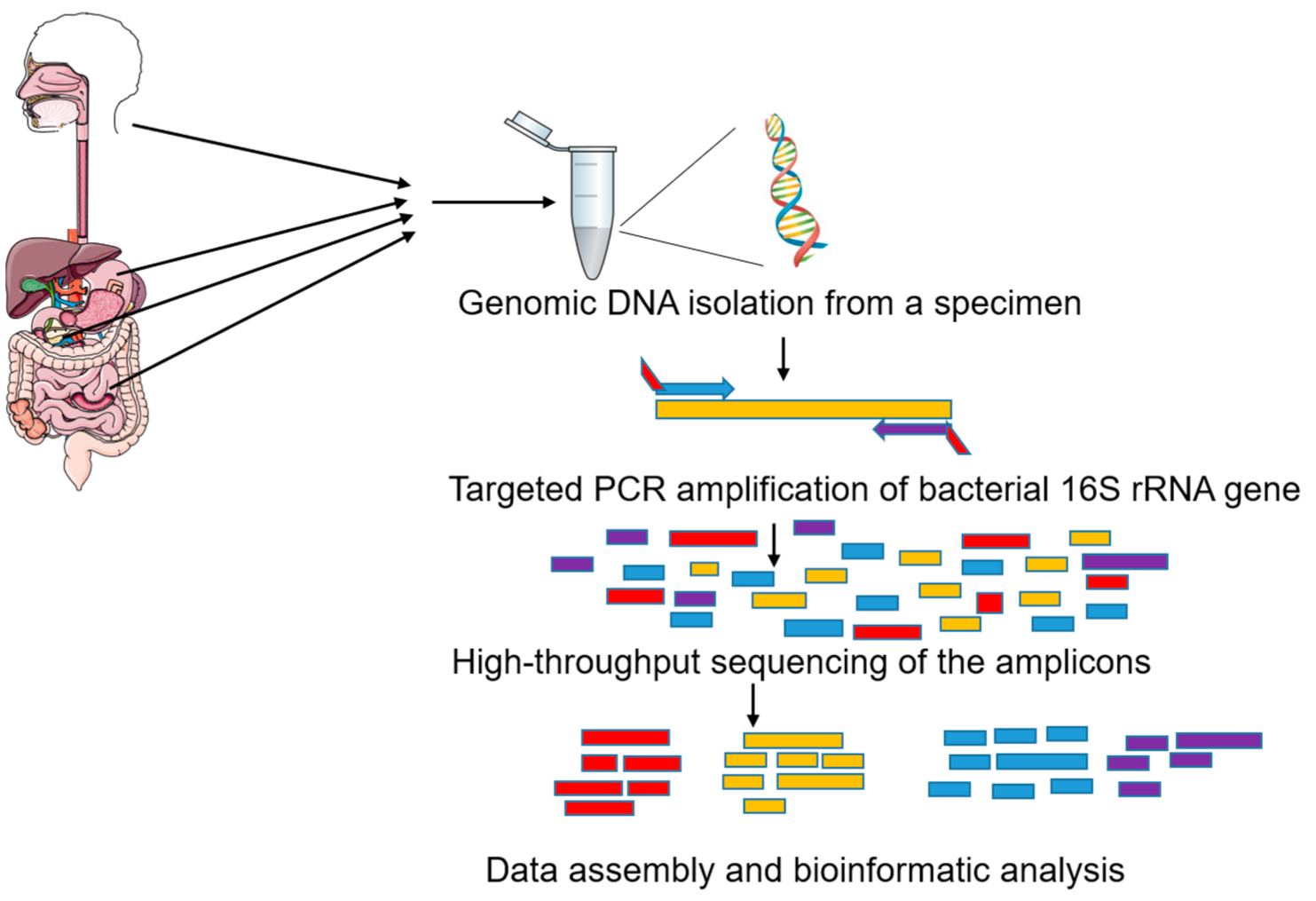 Genomic DNA isolation from a specimen

Targeted PCR amplification of bacterial 16S rRNA gene

High-throughput sequencing of the amplicons

Data assembly and bioinformatic analysis